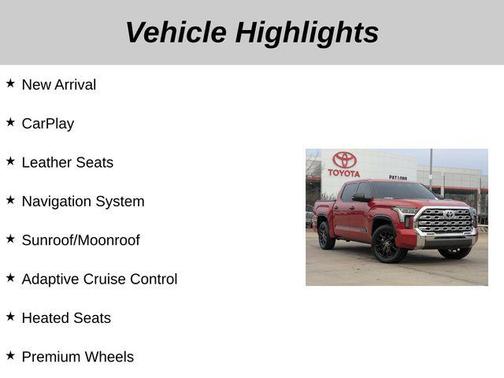 Vehicle Highlights

★ New Arrival

★ CarPlay

★ Leather Seats

★ Navigation System

★ Sunroof/Moonroof

★ Adaptive Cruise Control

★ Heated Seats

★ Premium Wheels

TOYOTA

PAT LOBB